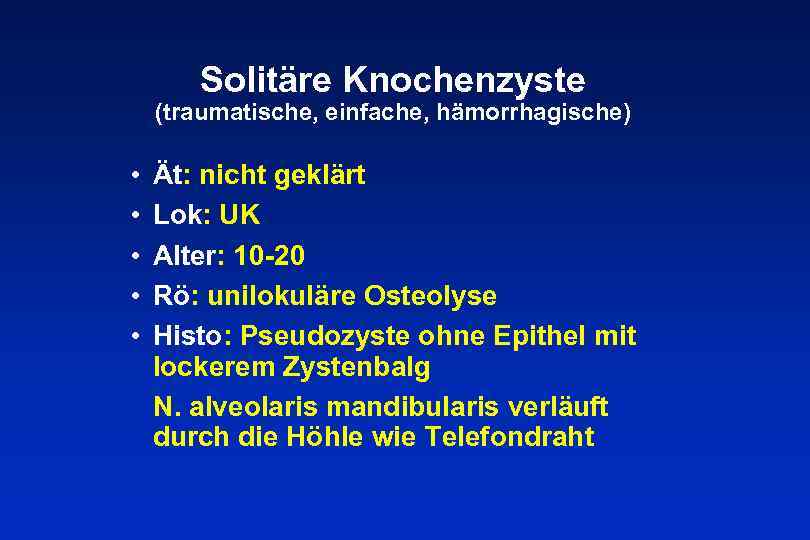 Solitäre Knochenzyste
(traumatische, einfache, hämorrhagische)

• Ät: nicht geklärt
• Lok: UK
• Alter: 10-20
• Rö: unilokuläre Osteolyse
• Histo: Pseudozyste ohne Epithel mit lockerem Zystenbalg

N. alveolaris mandibularis verläuft durch die Höhle wie Telefondraht